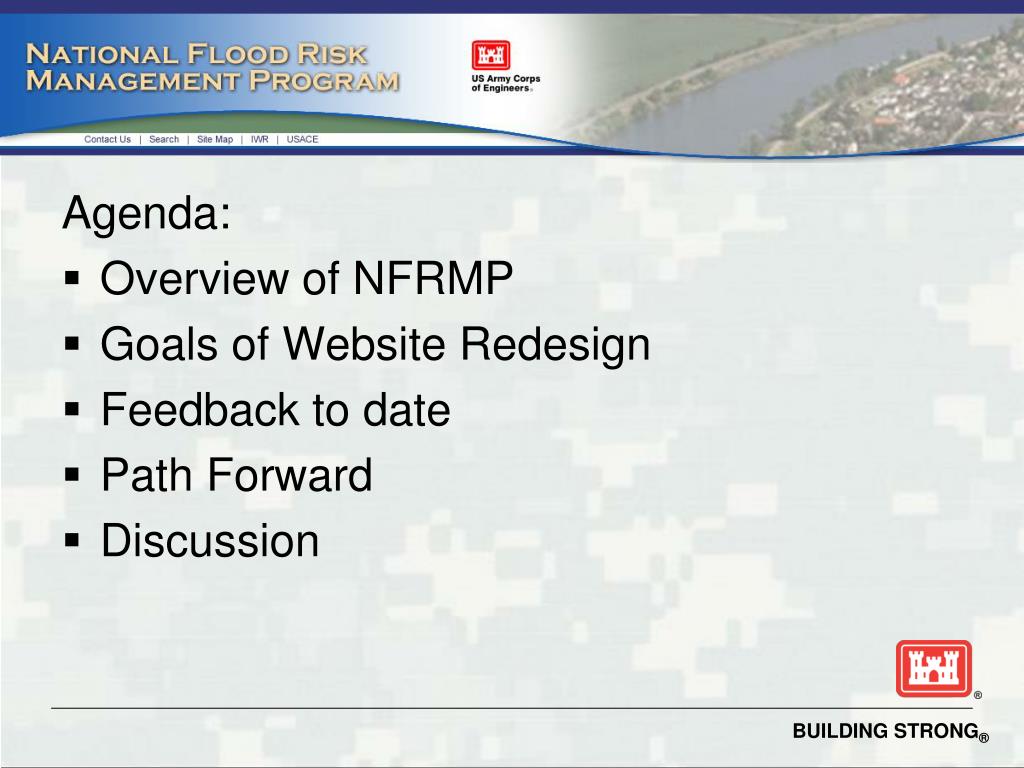 NATIONAL FLOOD RISK MANAGEMENT PROGRAM

US Army Corps of Engineers®

Contact Us | Search | Site Map | IWR | USACE

Agenda:
▪ Overview of NFRMP
▪ Goals of Website Redesign
▪ Feedback to date
▪ Path Forward
▪ Discussion

®

BUILDING STRONG®